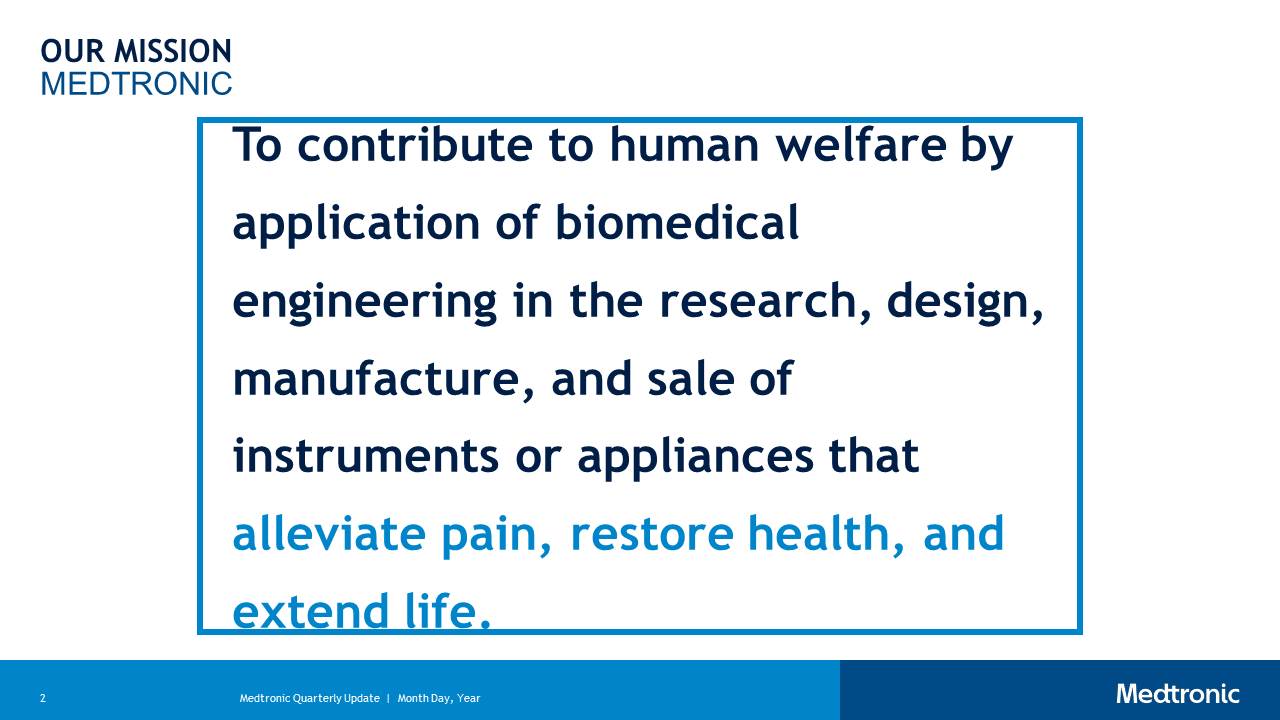 OUR MISSION
MEDTRONIC

To contribute to human welfare by application of biomedical engineering in the research, design, manufacture, and sale of instruments or appliances that alleviate pain, restore health, and extend life.

2 Medtronic Quarterly Update | Month Day, Year

Medtronic